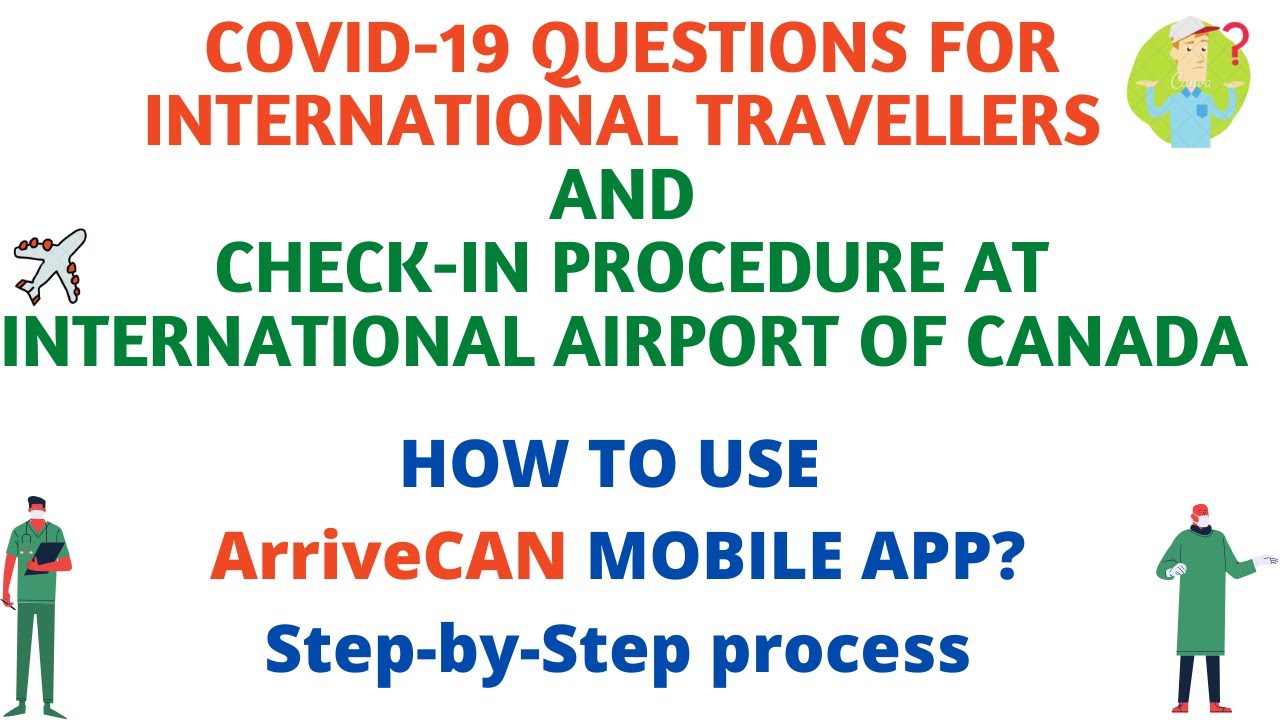 COVID-19 QUESTIONS FOR INTERNATIONAL TRAVELLERS

AND

CHECK-IN PROCEDURE AT INTERNATIONAL AIRPORT OF CANADA

HOW TO USE

ArriveCAN MOBILE APP?

Step-by-Step process